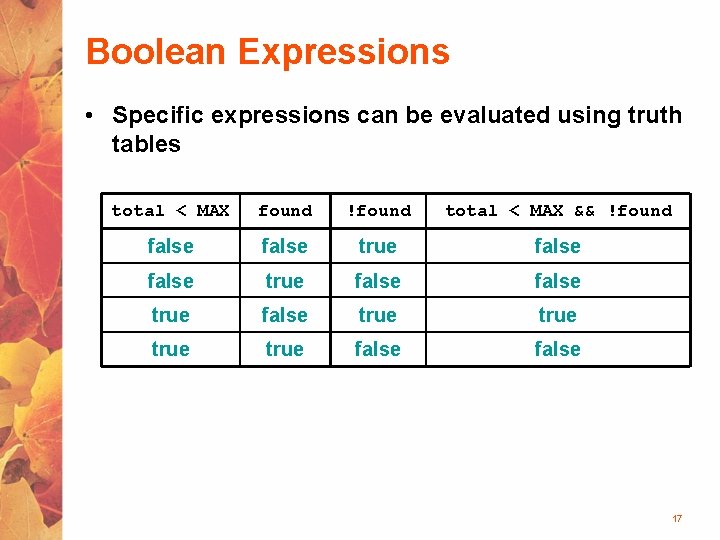 Boolean Expressions

• Specific expressions can be evaluated using truth tables

| total < MAX | found | !found | total < MAX && !found |
|---|---|---|---|
| false | false | true | false |
| false | true | false | false |
| true | false | true | true |
| true | true | false | false |

17